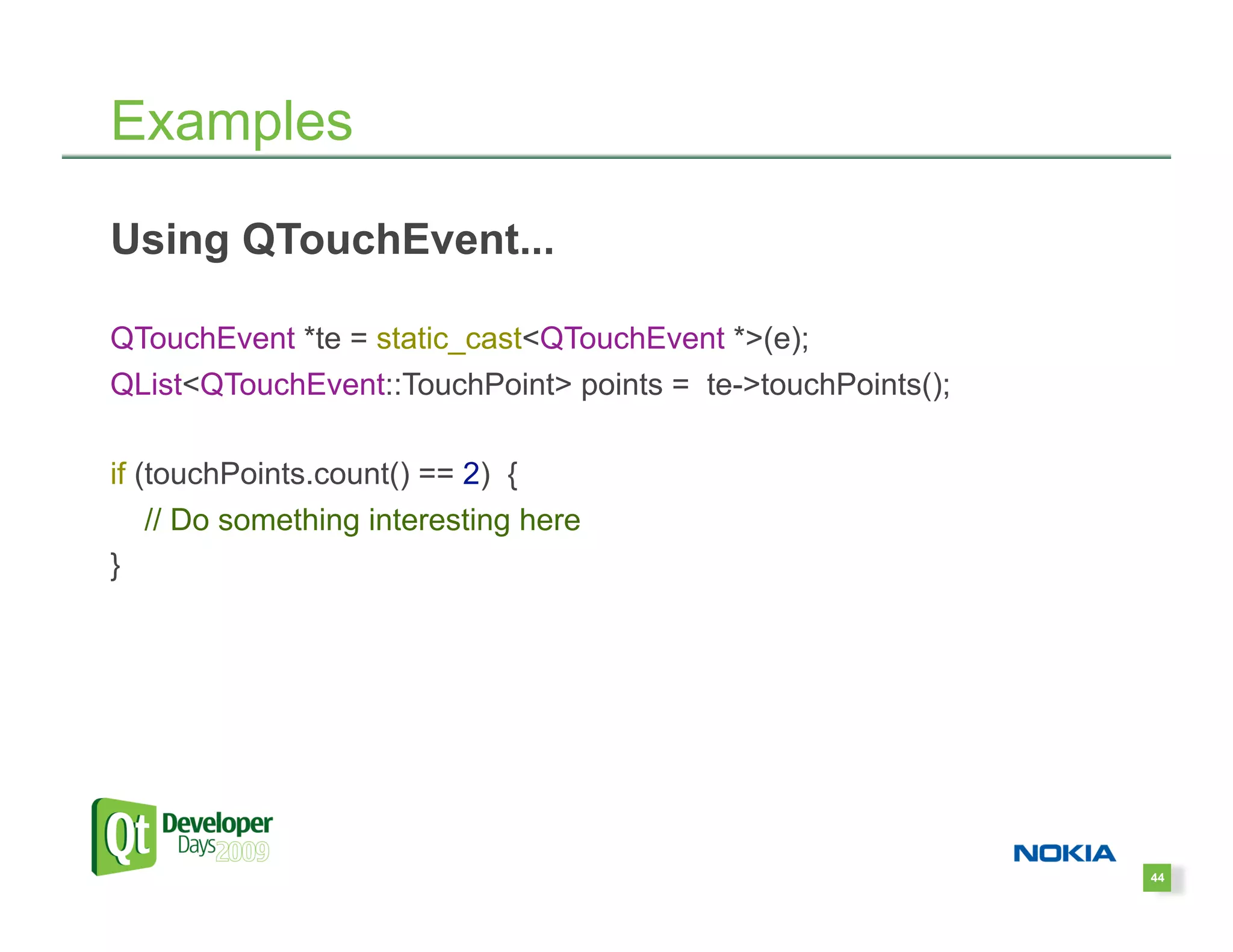 Examples

Using QTouchEvent...

QTouchEvent *te = static_cast<QTouchEvent *>(e);
QList<QTouchEvent::TouchPoint> points = te->touchPoints();

if (touchPoints.count() == 2) {
// Do something interesting here
}

Qt Developer Days 2009

NOKIA

44